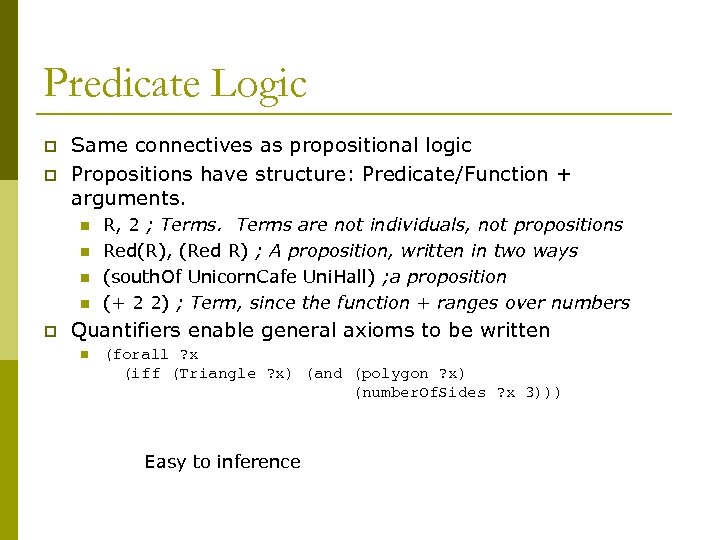 Predicate Logic

Same connectives as propositional logic

Propositions have structure: Predicate/Function + arguments.

R, 2 ; Terms.  Terms are not individuals, not propositions

Red(R), (Red R) ; A proposition, written in two ways

(southOf UnicornCafe UniHall) ;a proposition

(+ 2 2) ; Term, since the function + ranges over numbers

Quantifiers enable general axioms to be written

(forall ?x
(iff (Triangle ?x) (and (polygon ?x)
(numberOfSides ?x 3)))

Easy to inference